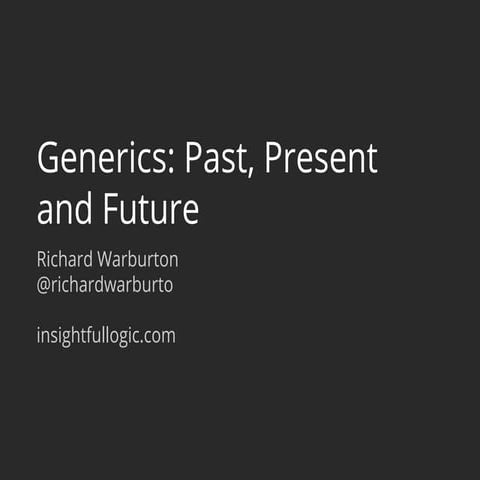 Generics: Past, Present and Future

Richard Warburton
@richardwarburto

insightfullogic.com